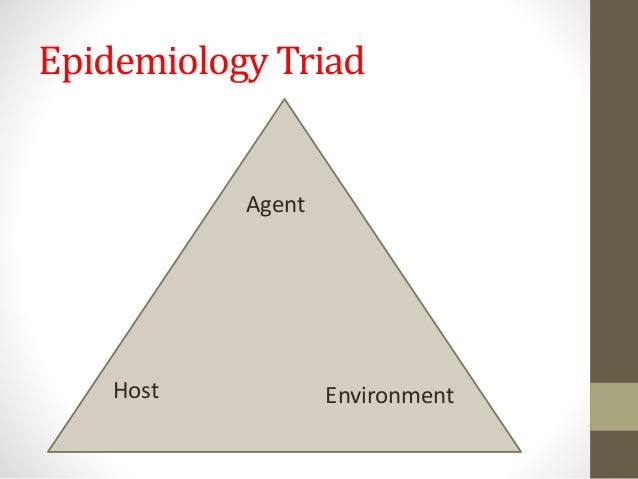 Epidemiology Triad

Agent

Host

Environment